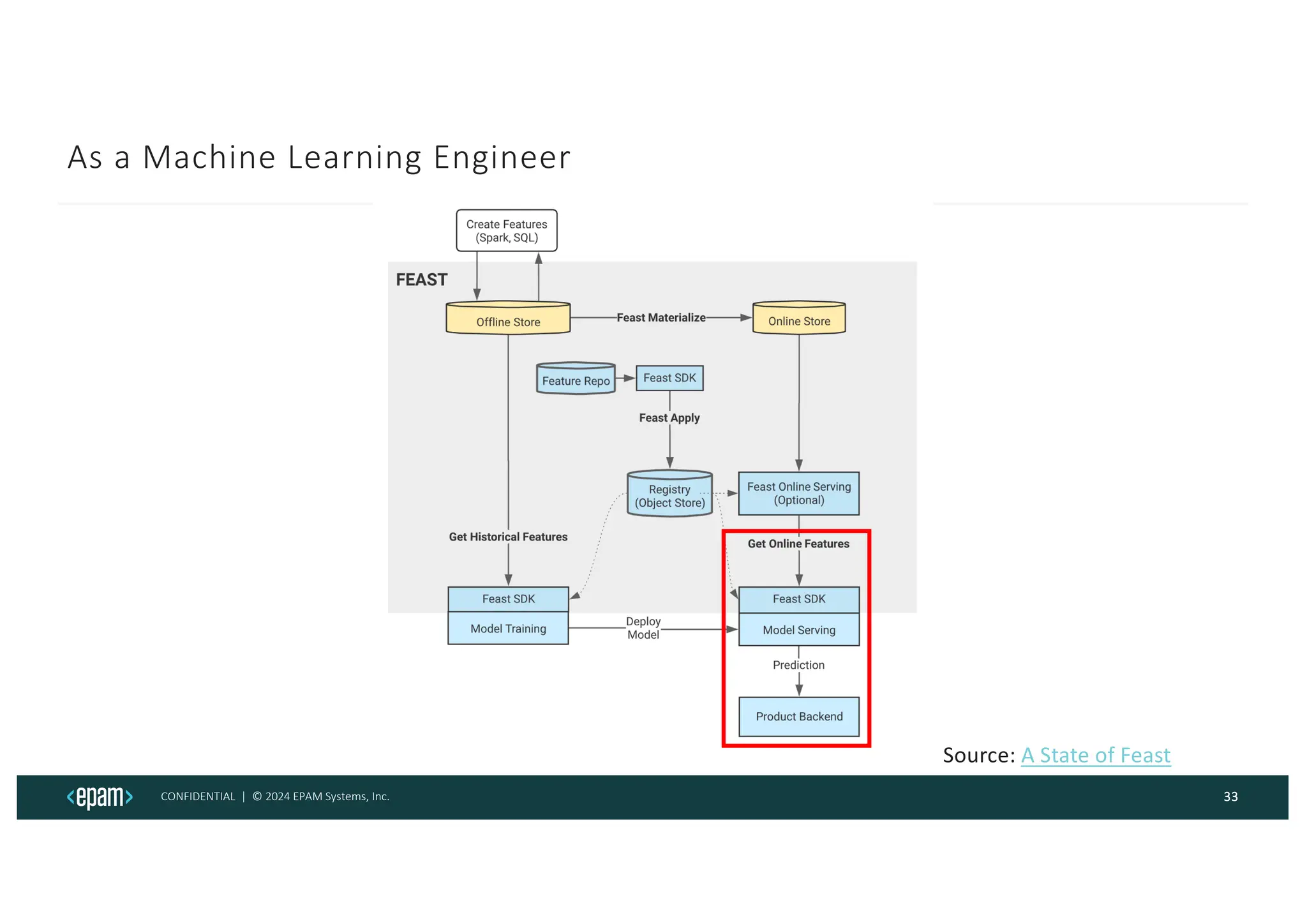 As a Machine Learning Engineer

Create Features (Spark, SQL)

FEAST

Offline Store

Feast Materialize

Online Store

Feature Repo

Feast SDK

Feast Apply

Registry (Object Store)

Feast Online Serving (Optional)

Get Historical Features

Get Online Features

Feast SDK

Model Training

Deploy Model

Feast SDK

Model Serving

Prediction

Product Backend

Source: A State of Feast

<epam>

CONFIDENTIAL | © 2024 EPAM Systems, Inc.

33